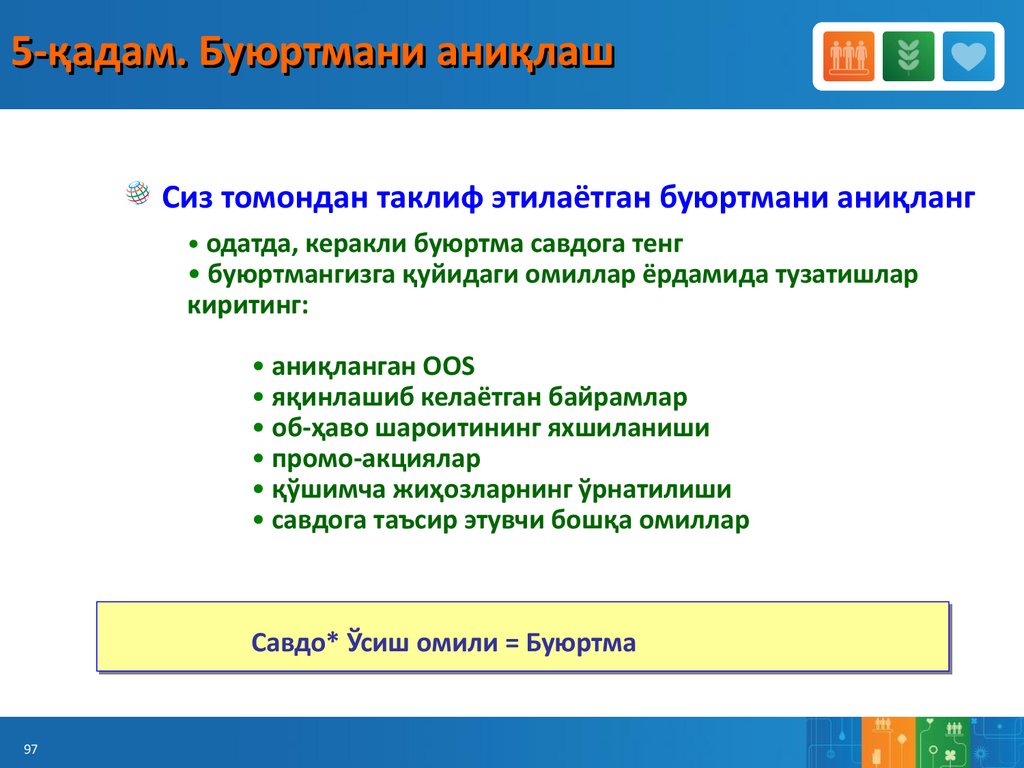 5-қадам. Буюртмани аниқлаш

Сиз томондан таклиф этилаётган буюртмани аниқланг

• одатда, керакли буюртма савдога тенг
• буюртмангизга қуйидаги омиллар ёрдамида тузатишлар киритинг:

• аниқланган OOS
• яқинлашиб келаётган байрамлар
• об-ҳаво шароитининг яхшиланиши
• промо-акциялар
• қўшимча жиҳозларнинг ўрнатилиши
• савдога таъсир этувчи бошқа омиллар

Савдо* Ўсиш омили = Буюртма

97